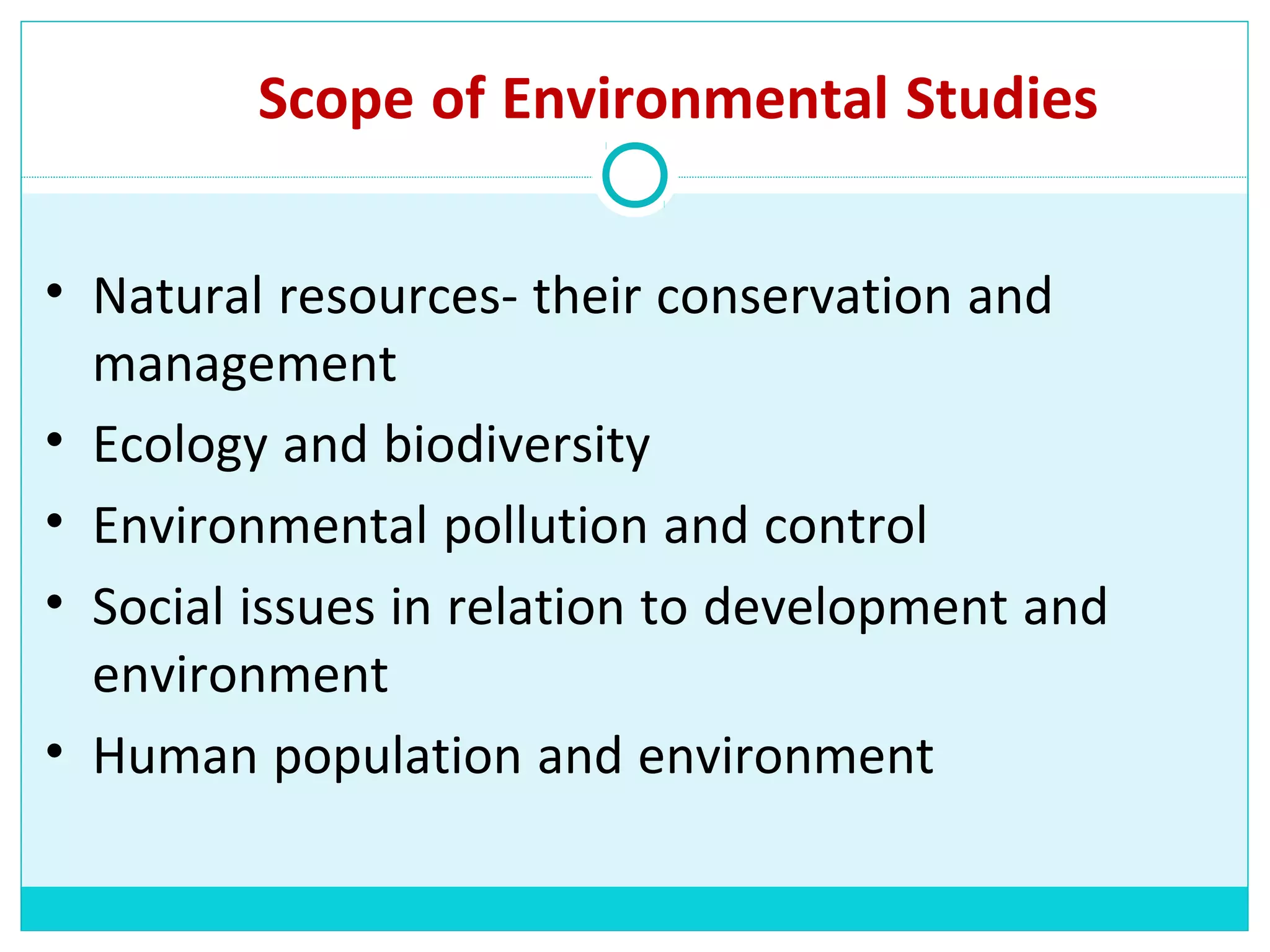 Scope of Environmental Studies

• Natural resources- their conservation and management
• Ecology and biodiversity
• Environmental pollution and control
• Social issues in relation to development and environment
• Human population and environment